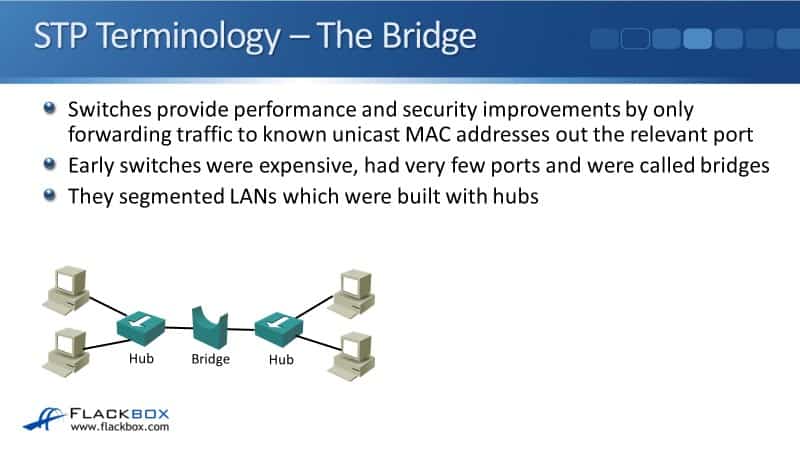 STP Terminology – The Bridge

Switches provide performance and security improvements by only forwarding traffic to known unicast MAC addresses out the relevant port

Early switches were expensive, had very few ports and were called bridges

They segmented LANs which were built with hubs

Hub
Bridge
Hub

FLACKBOX
www.flackbox.com